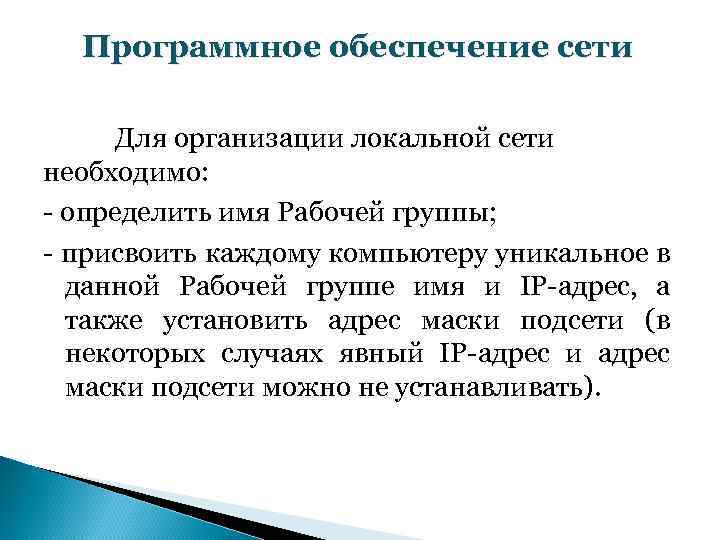 Программное обеспечение сети

Для организации локальной сети необходимо:

- определить имя Рабочей группы;

- присвоить каждому компьютеру уникальное в данной Рабочей группе имя и IP-адрес, а также установить адрес маски подсети (в некоторых случаях явный IP-адрес и адрес маски подсети можно не устанавливать).